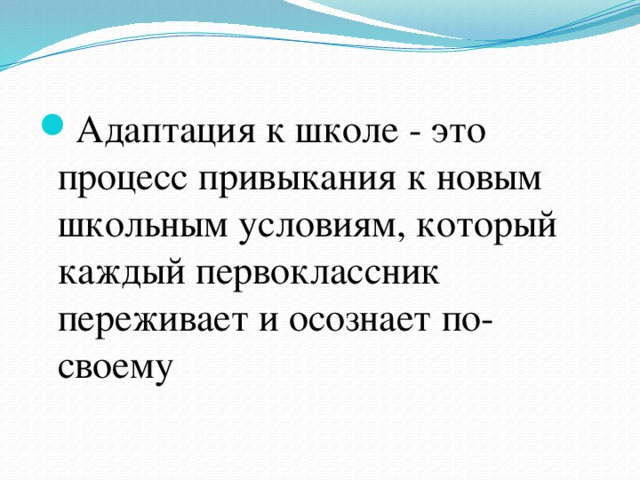 Адаптация к школе - это процесс привыкания к новым школьным условиям, который каждый первоклассник переживает и осознает по-своему